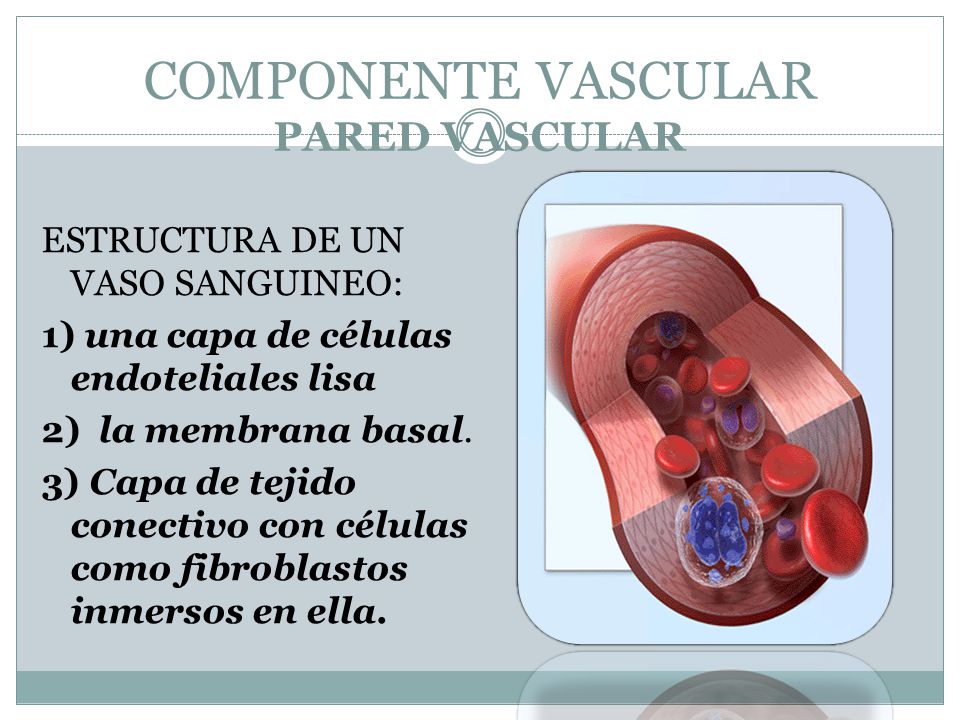 COMPONENTE VASCULAR
PARED VASCULAR

ESTRUCTURA DE UN VASO SANGUINEO:

1) una capa de células endoteliales lisa

2) la membrana basal.

3) Capa de tejido conectivo con células como fibroblastos inmersos en ella.